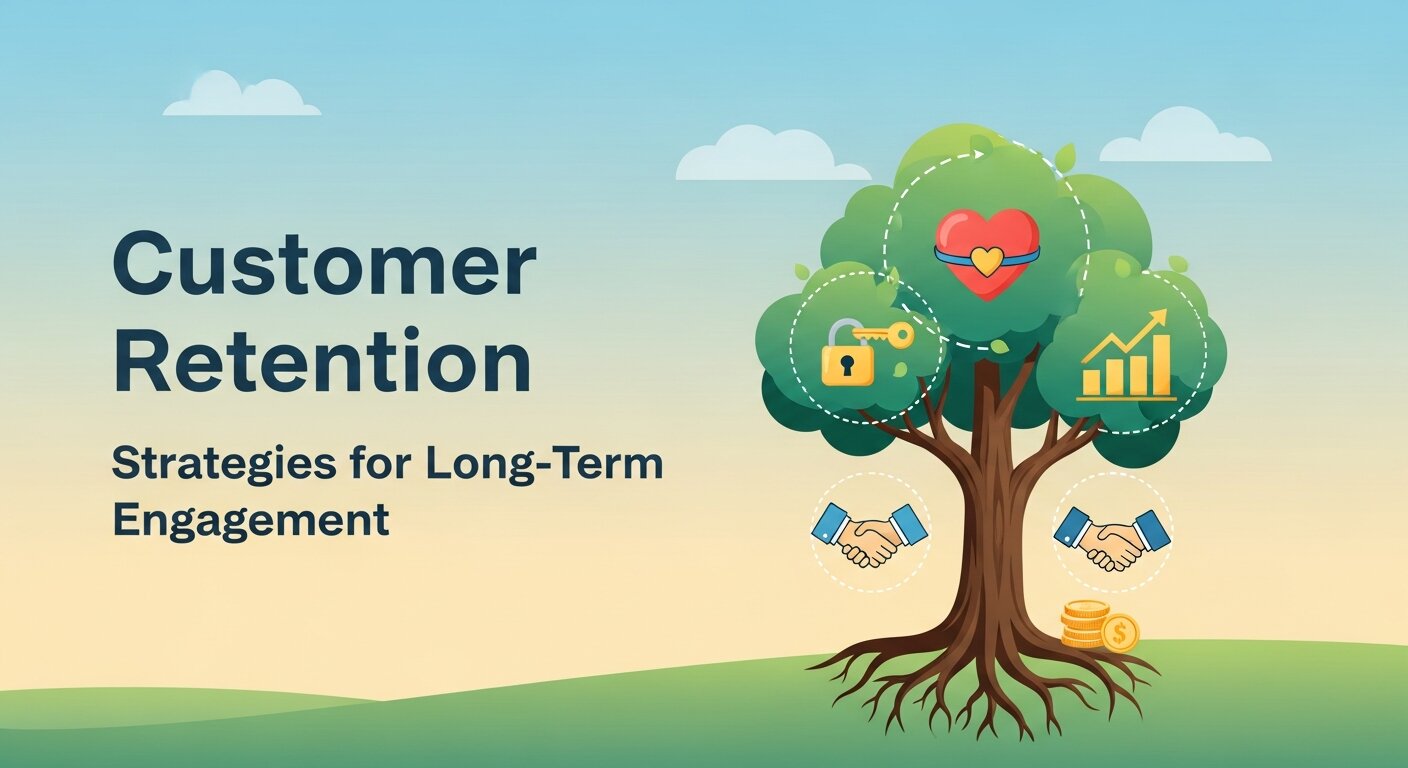 Customer Retention

Strategies for Long-Term Engagement

$